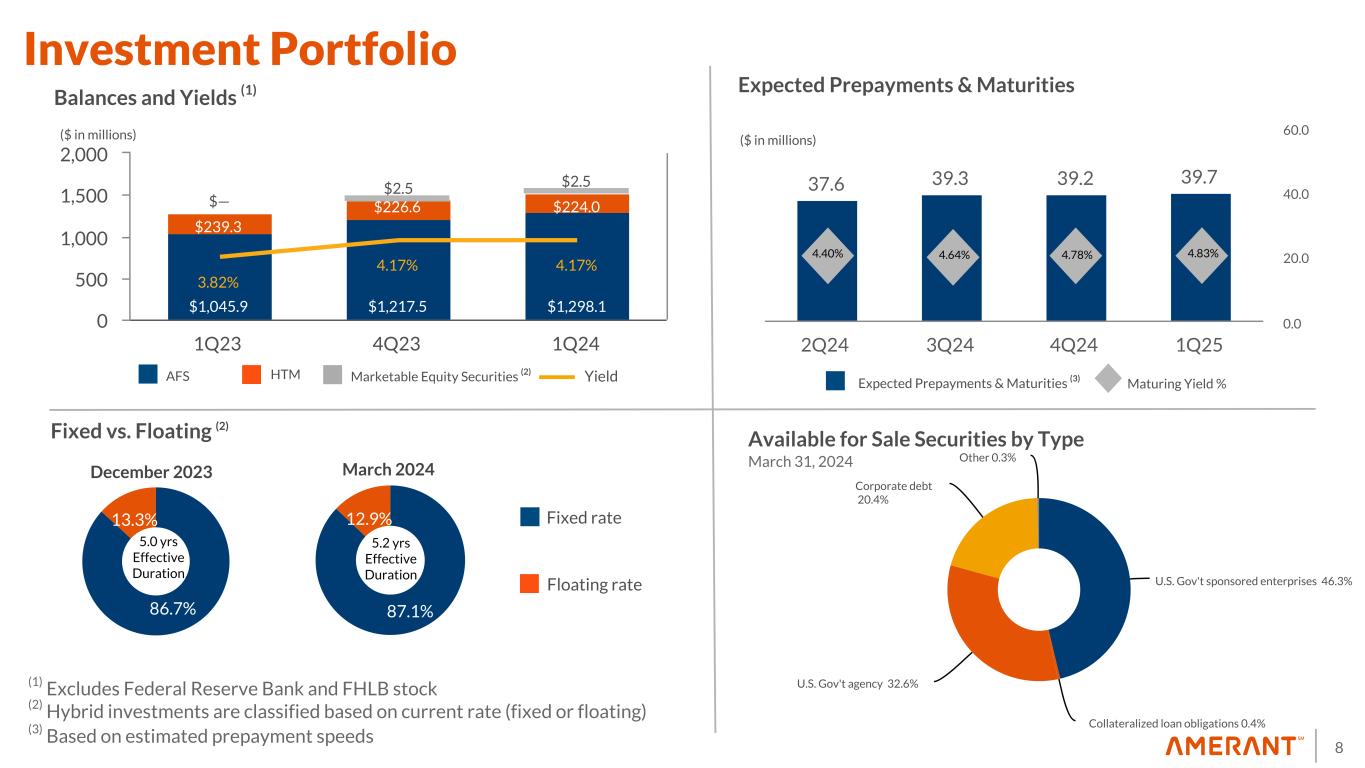 Investment Portfolio

Balances and Yields $^{(1)}$

($ in millions)

2,000
1,500
1,000
500
0

$—
$239.3
3.82%
$1,045.9

$2.5
$226.6
4.17%
$1,217.5

$2.5
$224.0
4.17%
$1,298.1

1Q23 4Q23 1Q24

AFS HTM Marketable Equity Securities $^{(2)}$ Yield

Expected Prepayments & Maturities

($ in millions)

60.0
40.0
20.0
0.0

37.6 39.3 39.2 39.7

4.40% 4.64% 4.78% 4.83%

2Q24 3Q24 4Q24 1Q25

Expected Prepayments & Maturities $^{(3)}$ Maturing Yield %

Fixed vs. Floating $^{(2)}$

December 2023
13.3%
5.0 yrs Effective Duration
86.7%

March 2024
12.9%
5.2 yrs Effective Duration
87.1%

Fixed rate
Floating rate

Available for Sale Securities by Type
March 31, 2024

Other 0.3%
Corporate debt 20.4%
U.S. Gov't sponsored enterprises 46.3%
U.S. Gov't agency 32.6%
Collateralized loan obligations 0.4%

$^{(1)}$ Excludes Federal Reserve Bank and FHLB stock
$^{(2)}$ Hybrid investments are classified based on current rate (fixed or floating)
$^{(3)}$ Based on estimated prepayment speeds

AMERANT
8